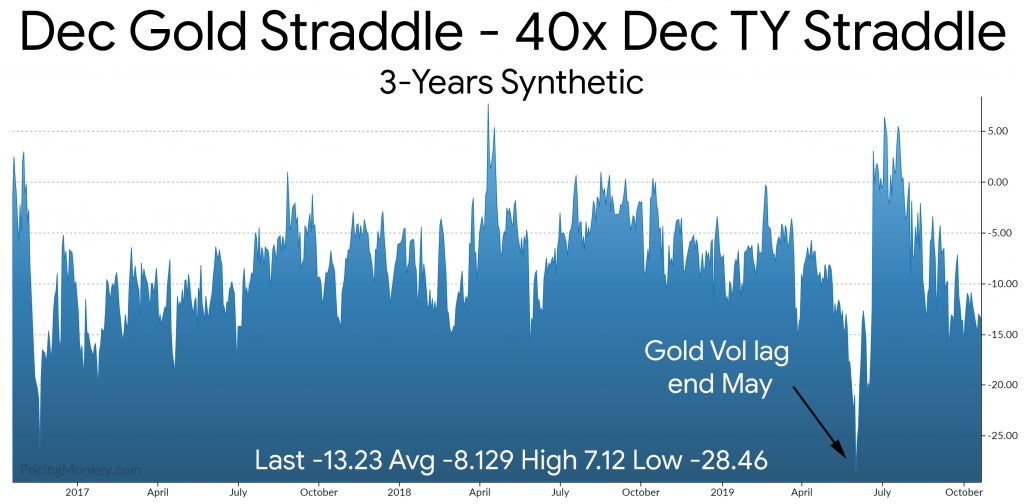 Dec Gold Straddle - 40x Dec TY Straddle
3-Years Synthetic

5.00
0.00
-5.00
-10.00
-15.00
-20.00
-25.00

Gold Vol lag end May

Last -13.23 Avg -8.129 High 7.12 Low -28.46

PricingMonkey.com

2017 April July October 2018 April July October 2019 April July October